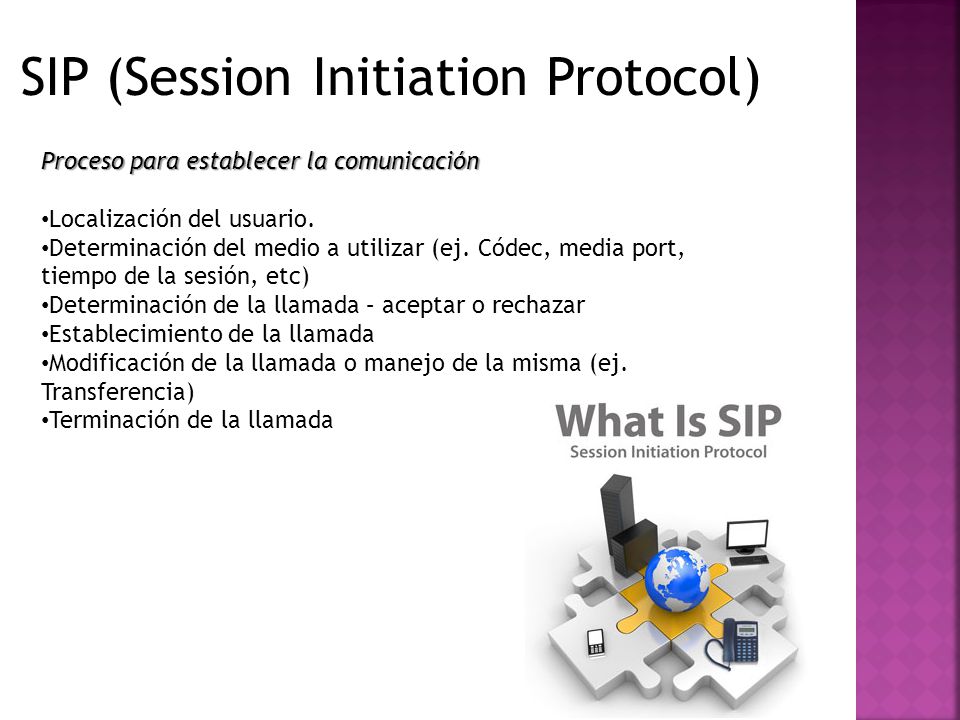 SIP (Session Initiation Protocol)

Proceso para establecer la comunicación

•Localización del usuario.
•Determinación del medio a utilizar (ej. Códec, media port, tiempo de la sesión, etc)
•Determinación de la llamada – aceptar o rechazar
•Establecimiento de la llamada
•Modificación de la llamada o manejo de la misma (ej. Transferencia)
•Terminación de la llamada

What Is SIP
Session Initiation Protocol